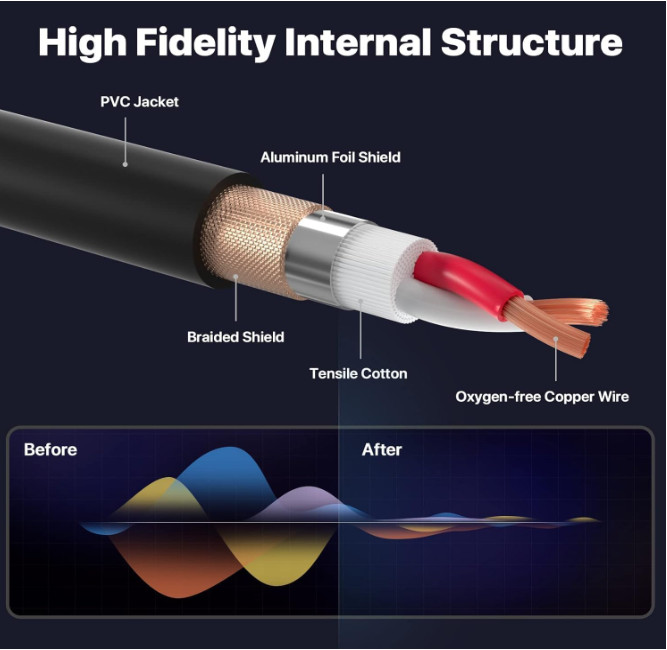 High Fidelity Internal Structure

PVC Jacket

Aluminum Foil Shield

Braided Shield

Tensile Cotton

Oxygen-free Copper Wire

Before

After